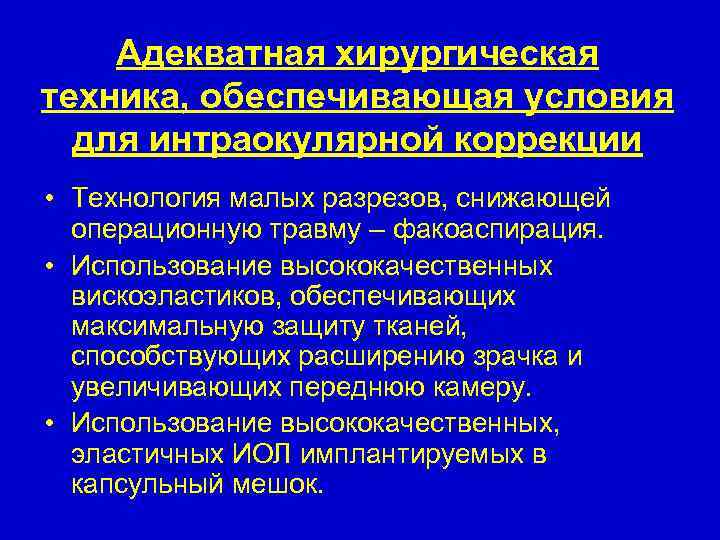 Адекватная хирургическая техника, обеспечивающая условия для интраокулярной коррекции

• Технология малых разрезов, снижающей операционную травму – факоаспирация.
• Использование высококачественных вискоэластиков, обеспечивающих максимальную защиту тканей, способствующих расширению зрачка и увеличивающих переднюю камеру.
• Использование высококачественных, эластичных ИОЛ имплантируемых в капсульный мешок.